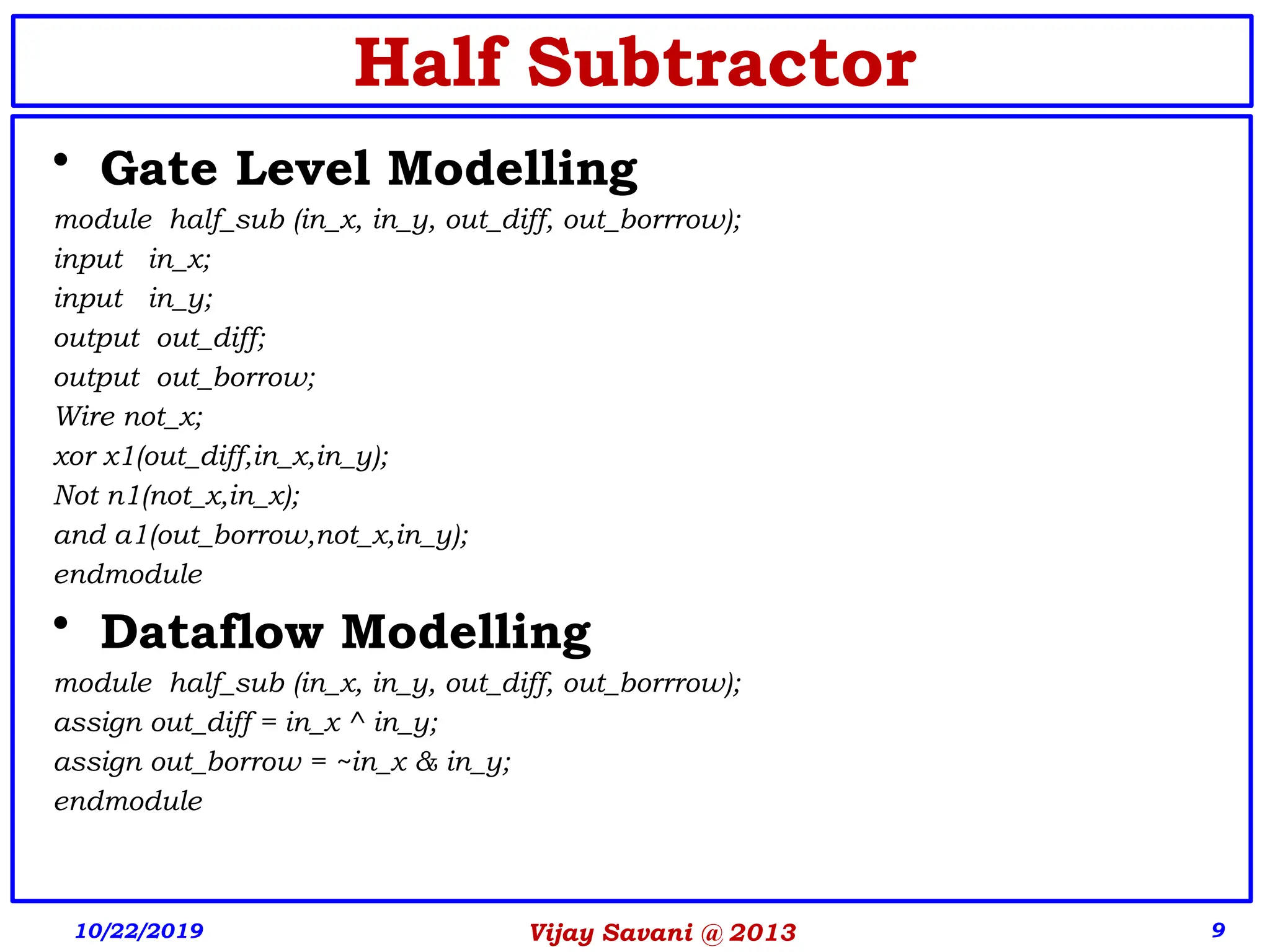 Half Subtractor

• Gate Level Modelling

module half_sub (in_x, in_y, out_diff, out_borrrow);
input in_x;
input in_y;
output out_diff;
output out_borrow;
Wire not_x;
xor x1(out_diff,in_x,in_y);
Not n1(not_x,in_x);
and a1(out_borrow,not_x,in_y);
endmodule

• Dataflow Modelling

module half_sub (in_x, in_y, out_diff, out_borrrow);
assign out_diff = in_x ^ in_y;
assign out_borrow = ~in_x & in_y;
endmodule

10/22/2019 Vijay Savani @ 2013 9